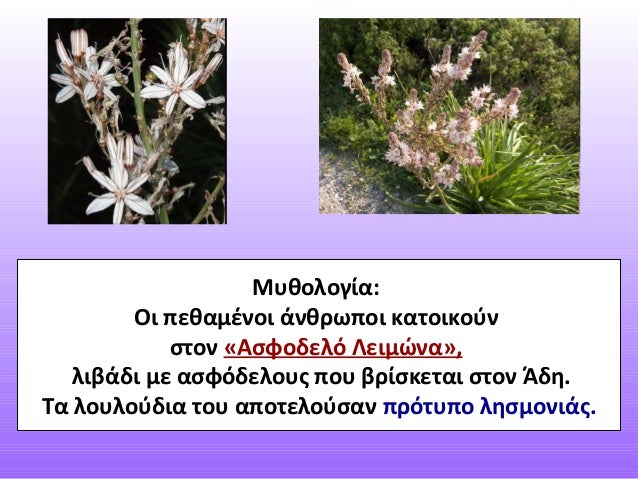 Μυθολογία:
Οι πεθαμένοι άνθρωποι κατοικούν στον «Ασφοδελό Λειμώνα», λιβάδι με ασφόδελους που βρίσκεται στον Άδη. Τα λουλούδια του αποτελούσαν πρότυπο λησμονιάς.